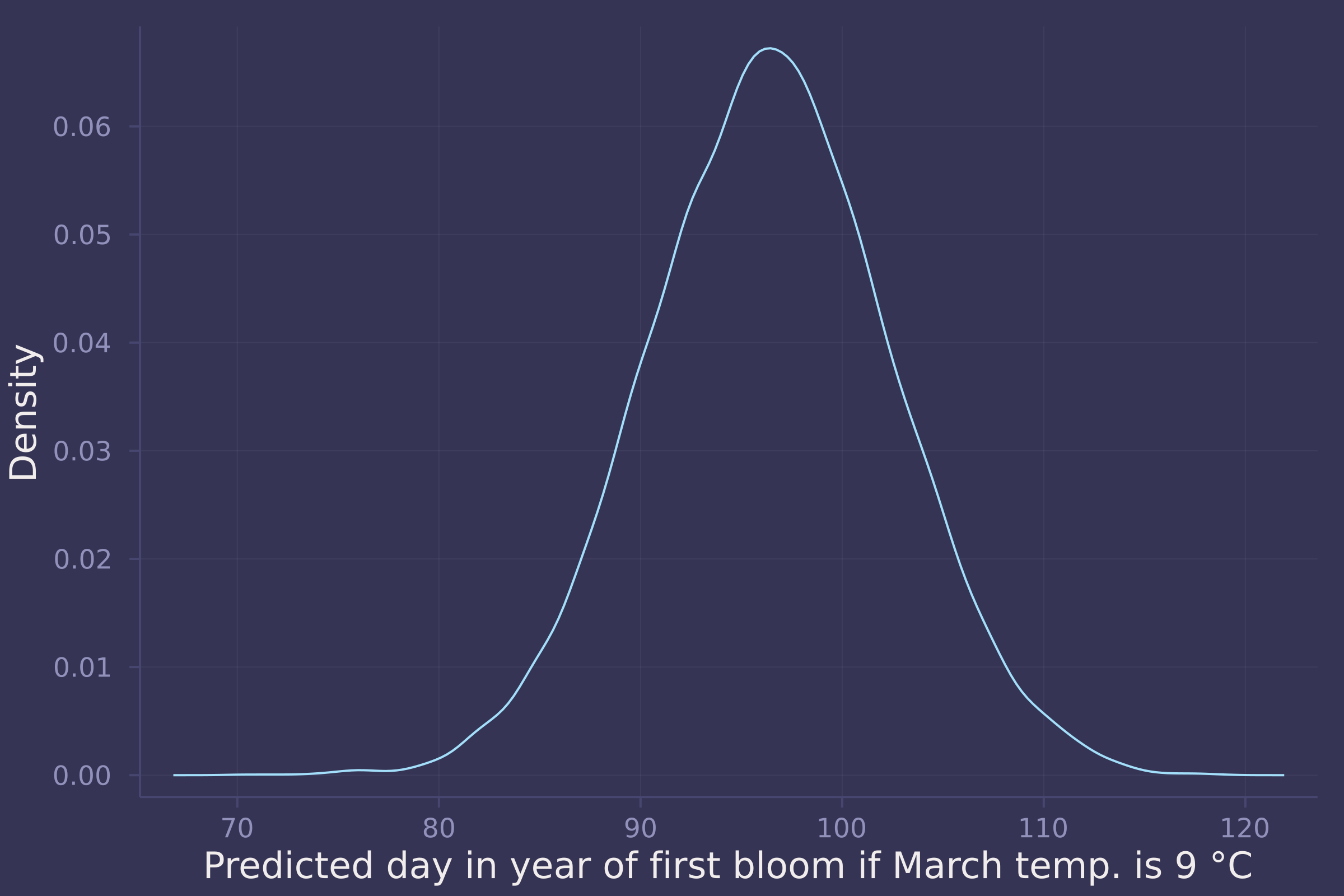 Density

0.06
0.05
0.04
0.03
0.02
0.01
0.00

70
80
90
100
110
120

Predicted day in year of first bloom if March temp. is 9 °C